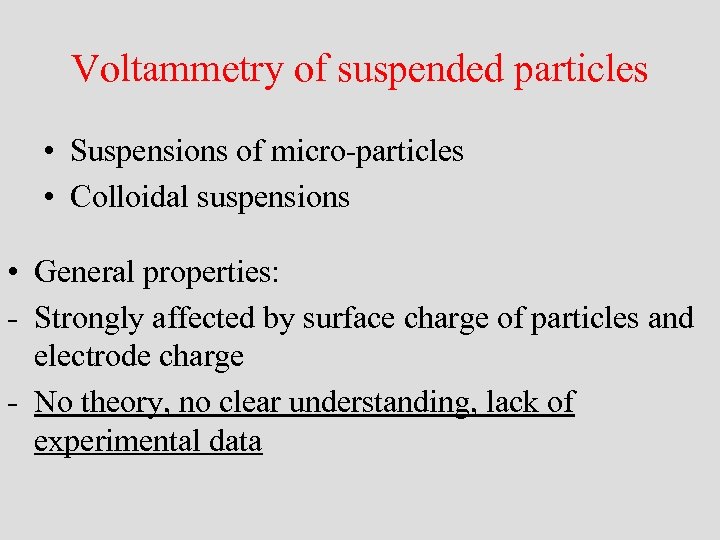 Voltammetry of suspended particles

• Suspensions of micro-particles
• Colloidal suspensions

• General properties:
- Strongly affected by surface charge of particles and electrode charge
- No theory, no clear understanding, lack of experimental data